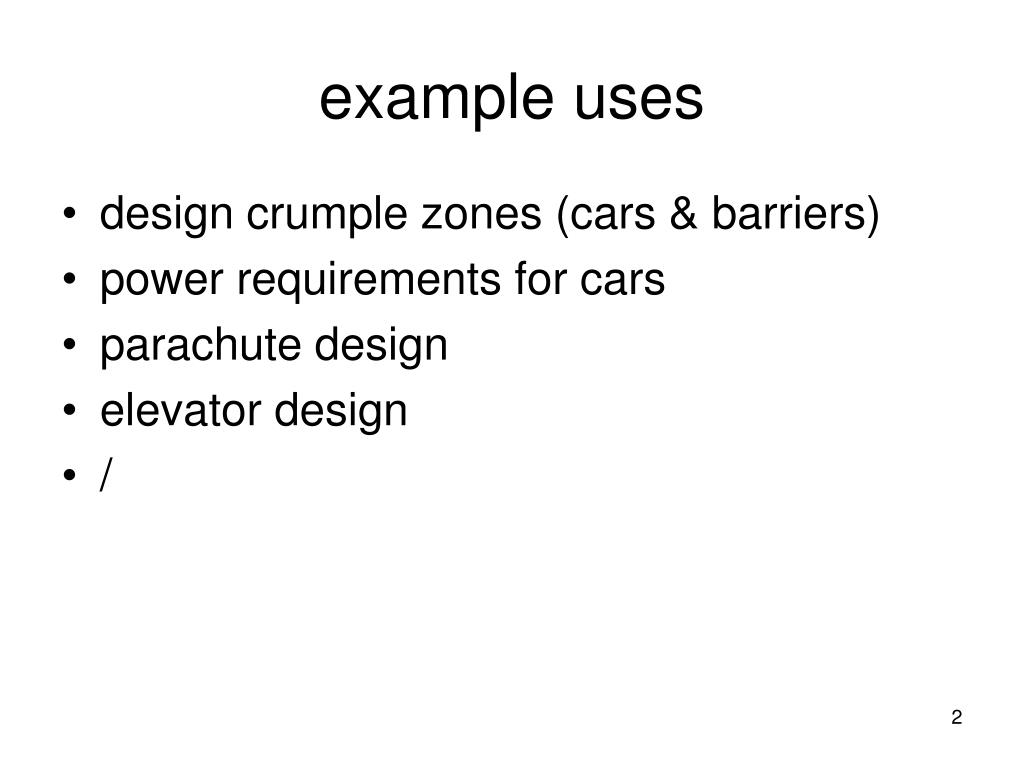 example uses

• design crumple zones (cars & barriers)
• power requirements for cars
• parachute design
• elevator design
• /

2